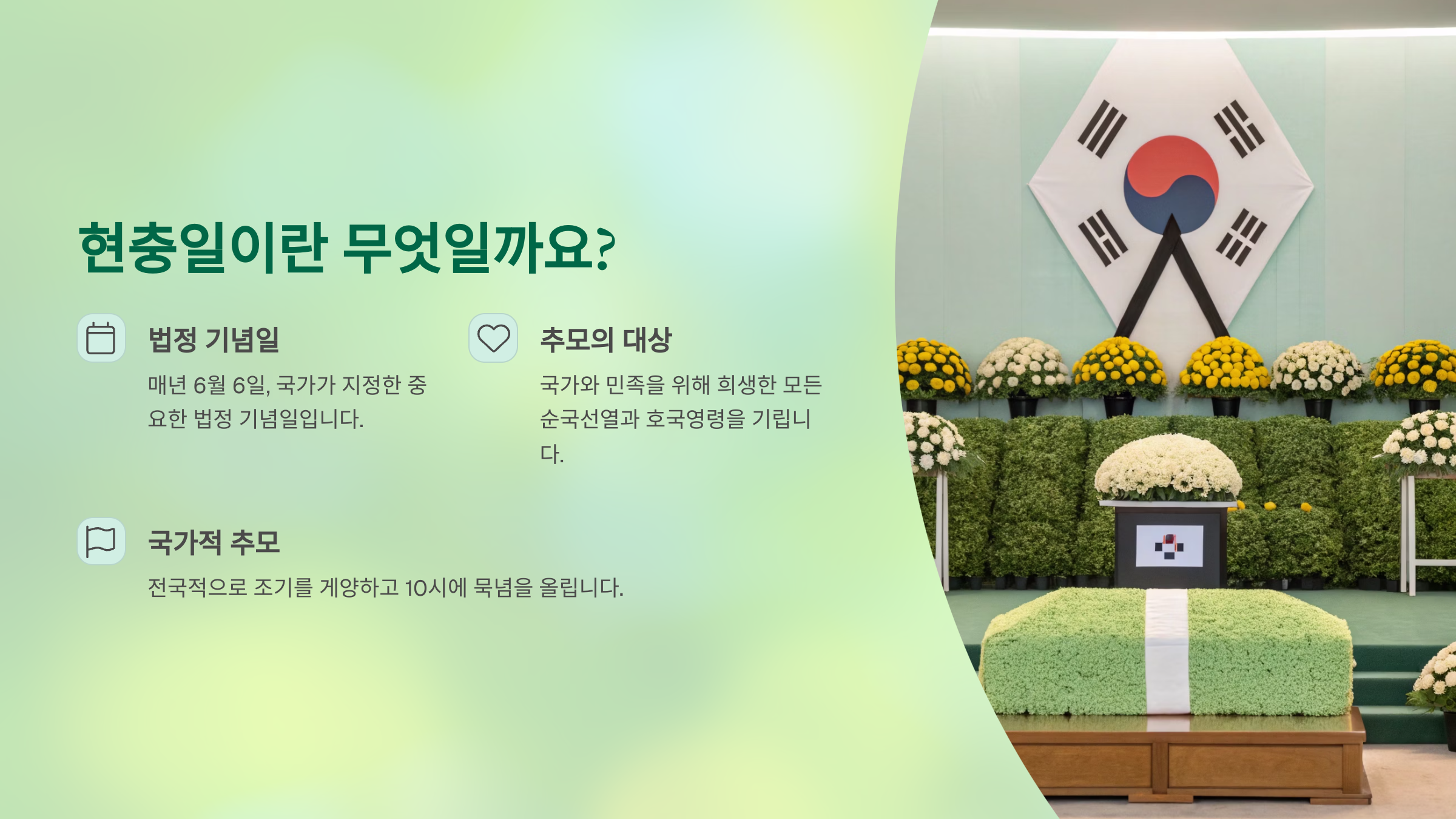 현충일이란 무엇일까요?

법정 기념일

매년 6월 6일, 국가가 지정한 중요한 법정 기념일입니다.

추모의 대상

국가와 민족을 위해 희생한 모든 순국선열과 호국영령을 기립니다.

국가적 추모

전국적으로 조기를 게양하고 10시에 묵념을 올립니다.